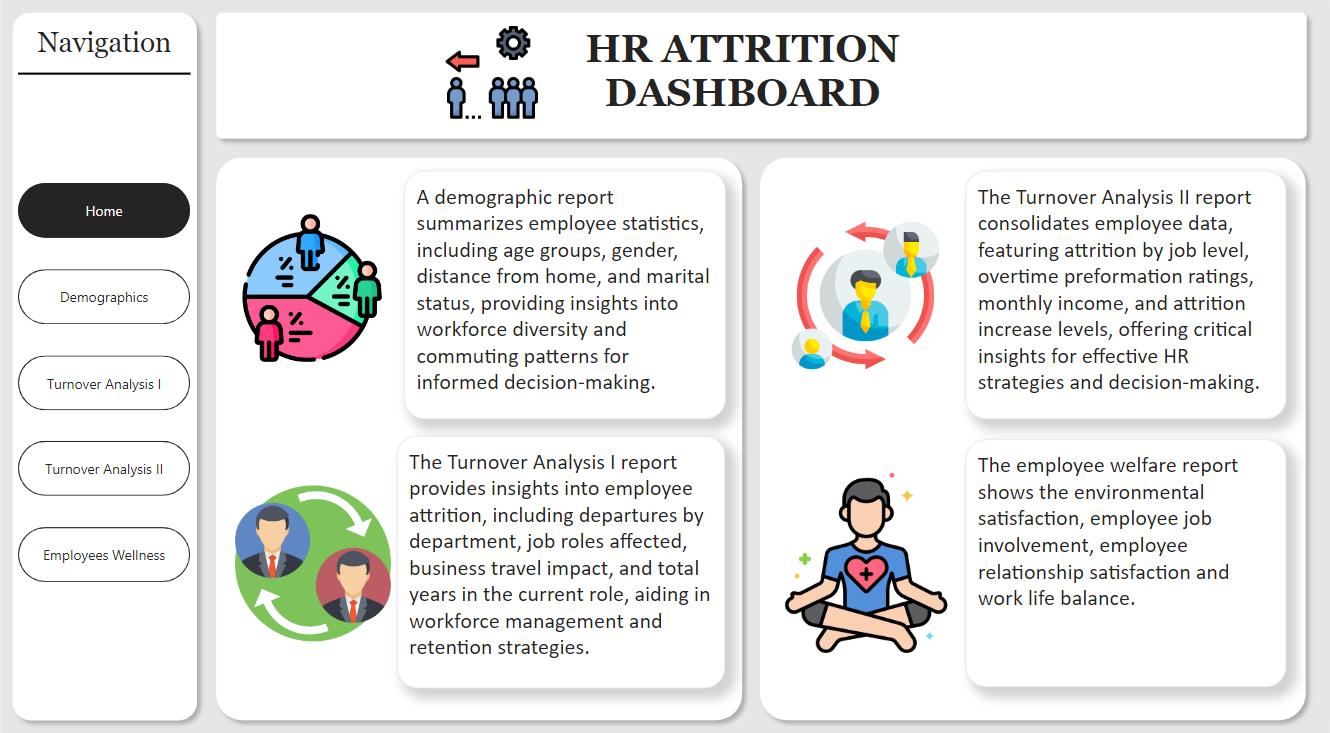 Navigation

Home

Demographics

Turnover Analysis I

Turnover Analysis II

Employees Wellness

HR ATTRITION DASHBOARD

A demographic report summarizes employee statistics, including age groups, gender, distance from home, and marital status, providing insights into workforce diversity and commuting patterns for informed decision-making.

The Turnover Analysis I report provides insights into employee attrition, including departures by department, job roles affected, business travel impact, and total years in the current role, aiding in workforce management and retention strategies.

The Turnover Analysis II report consolidates employee data, featuring attrition by job level, overtime preformation ratings, monthly income, and attrition increase levels, offering critical insights for effective HR strategies and decision-making.

The employee welfare report shows the environmental satisfaction, employee job involvement, employee relationship satisfaction and work life balance.